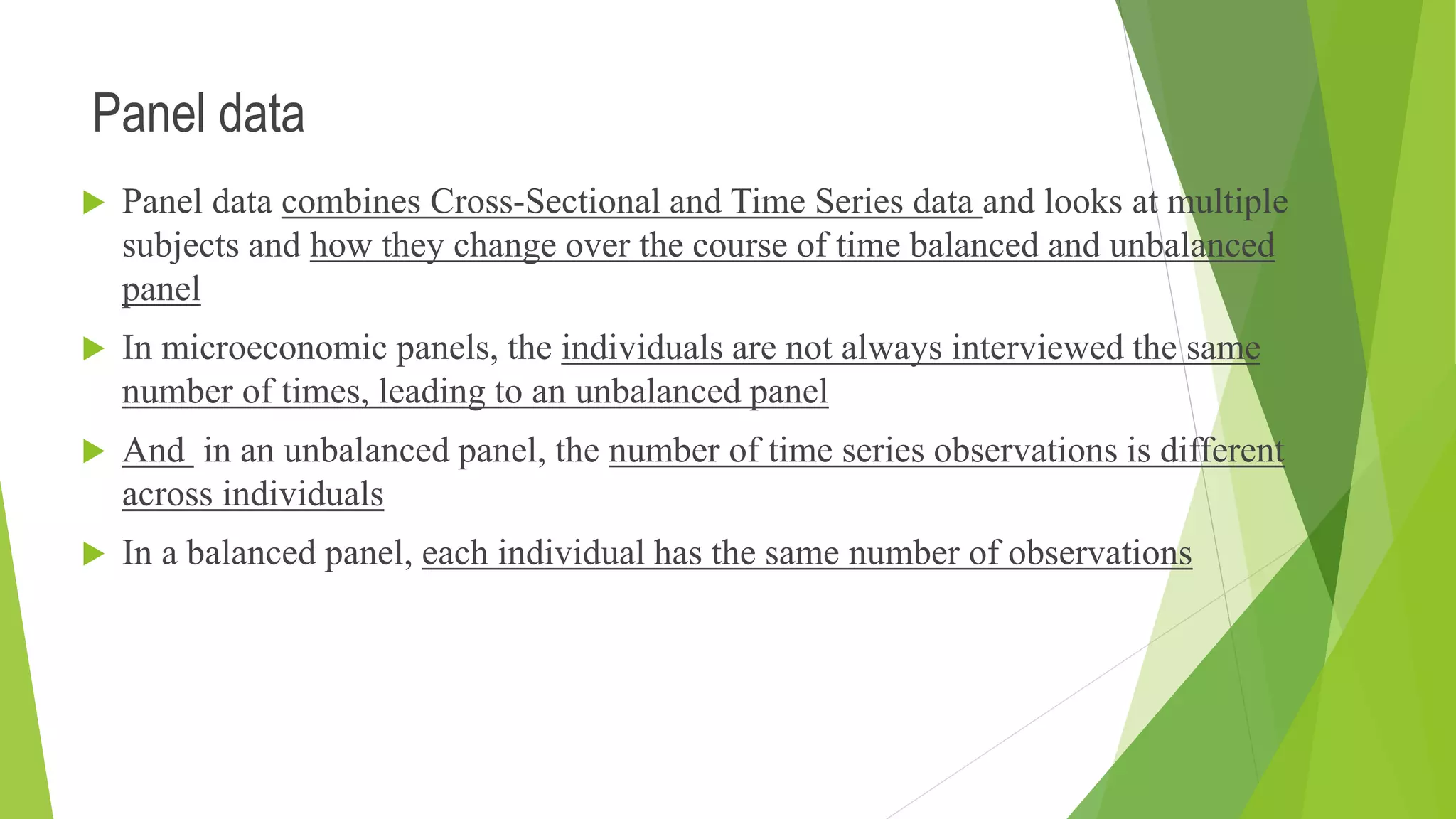 Panel data

Panel data combines Cross-Sectional and Time Series data and looks at multiple subjects and how they change over the course of time balanced and unbalanced panel

In microeconomic panels, the individuals are not always interviewed the same number of times, leading to an unbalanced panel

And in an unbalanced panel, the number of time series observations is different across individuals

In a balanced panel, each individual has the same number of observations